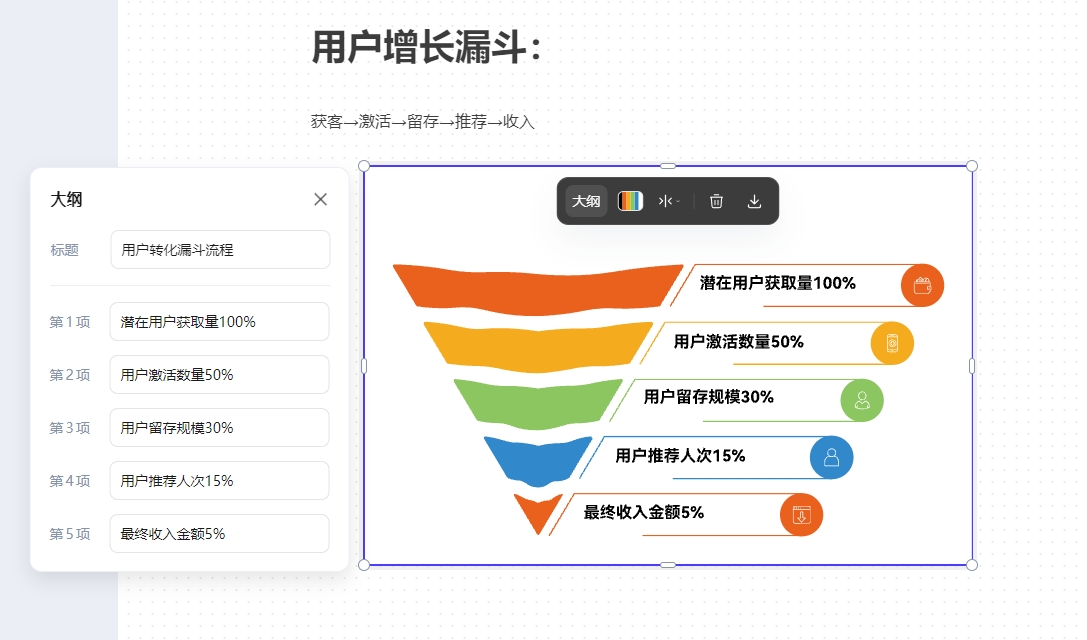 用户增长漏斗：

获客→激活→留存→推荐→收入

大纲

标题 用户转化漏斗流程

第 1 项 潜在用户获取量100%

第 2 项 用户激活数量50%

第 3 项 用户留存规模30%

第 4 项 用户推荐人次15%

第 5 项 最终收入金额5%

大纲

潜在用户获取量100%

用户激活数量50%

用户留存规模30%

用户推荐人次15%

最终收入金额5%